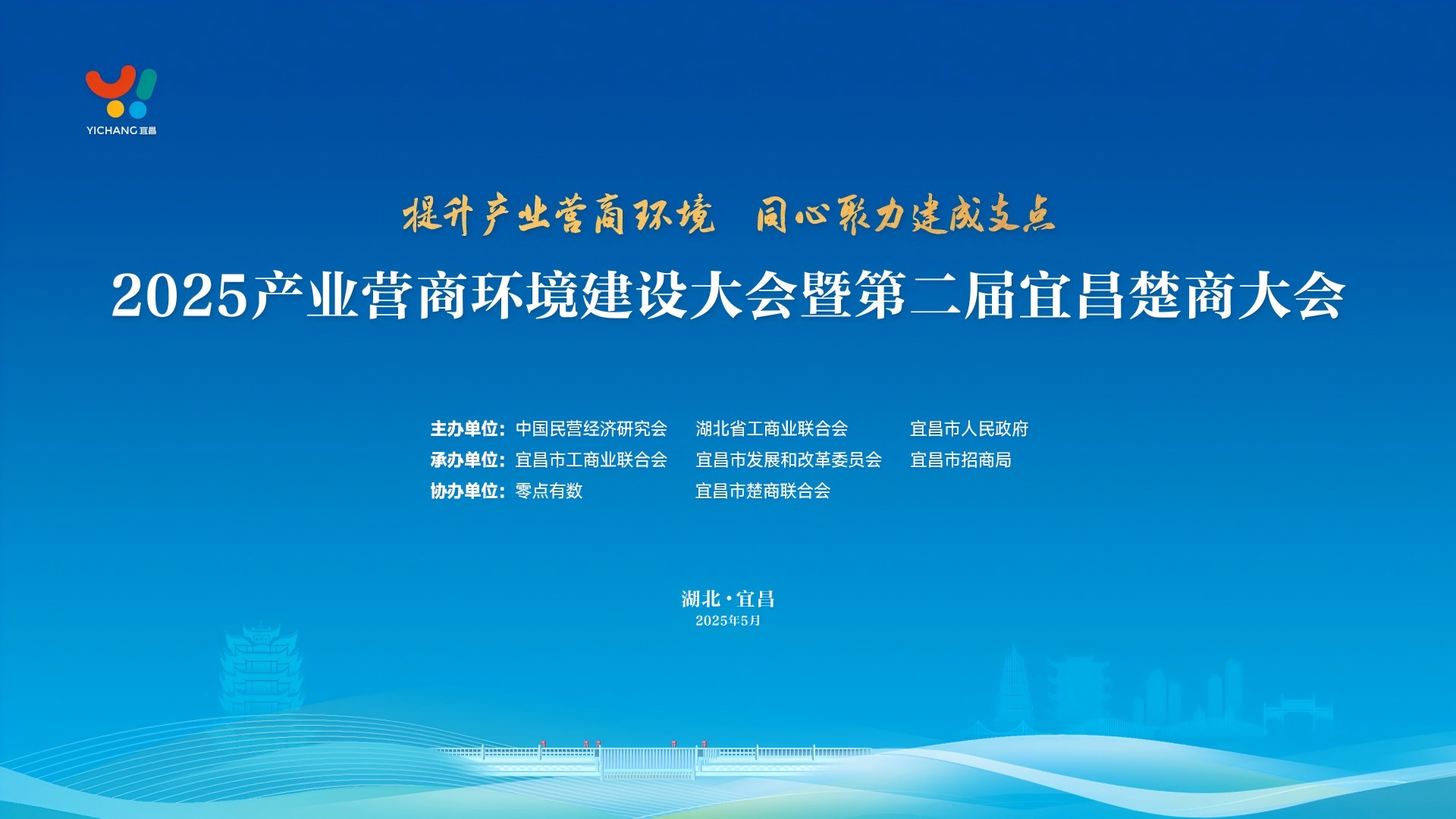 YICHANG 宜昌

提升产业营商环境　同心聚力建成支点

2025产业营商环境建设大会暨第二届宜昌楚商大会

主办单位：中国民营经济研究会　湖北省工商业联合会　宜昌市人民政府
承办单位：宜昌市工商业联合会　宜昌市发展和改革委员会　宜昌市招商局
协办单位：零点有数　宜昌市楚商联合会

湖北·宜昌
2025年5月